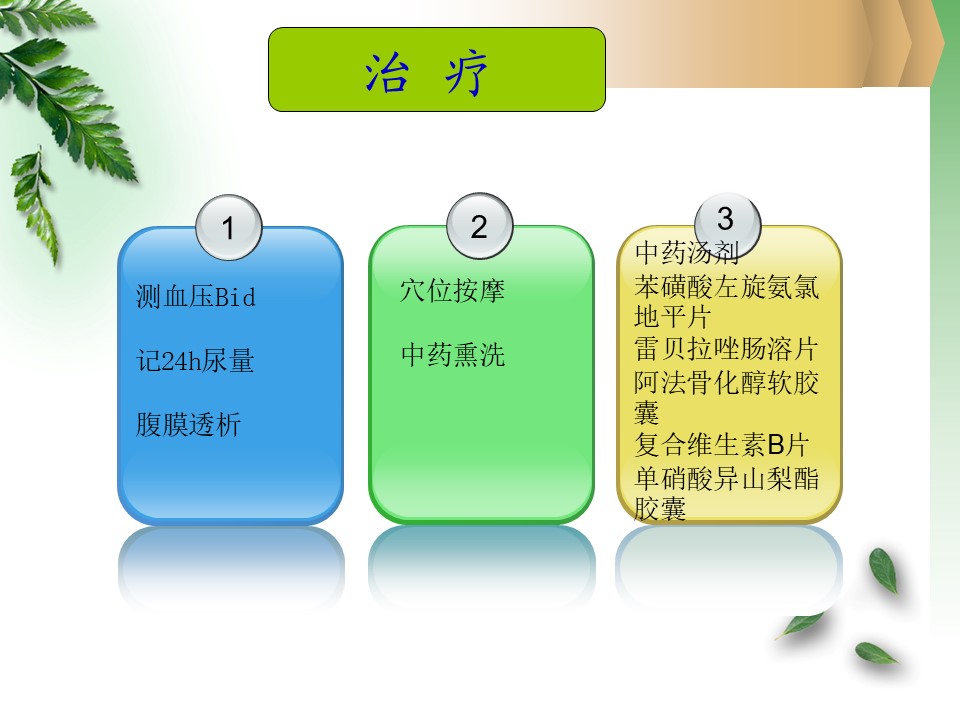 治 疗

1

测血压Bid

记24h尿量

腹膜透析

2

穴位按摩

中药熏洗

3

中药汤剂
苯磺酸左旋氨氯地平片
雷贝拉唑肠溶片
阿法骨化醇软胶囊
复合维生素B片
单硝酸异山梨酯胶囊